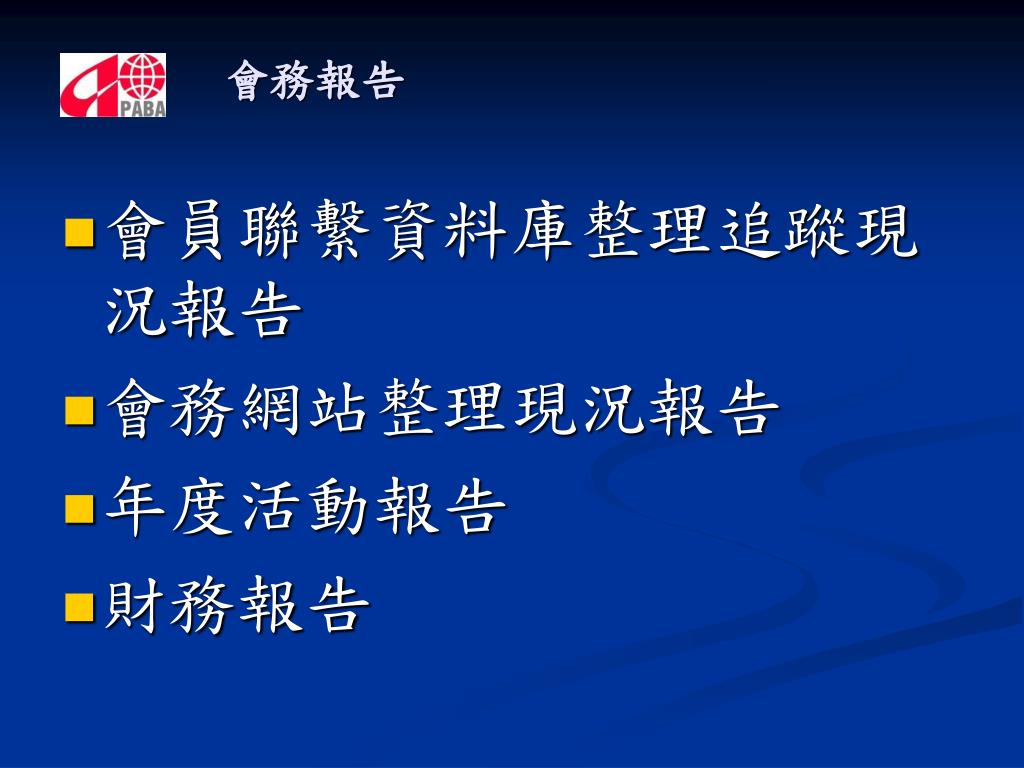 PABA

會務報告

會員聯繫資料庫整理追蹤現況報告

會務網站整理現況報告

年度活動報告

財務報告